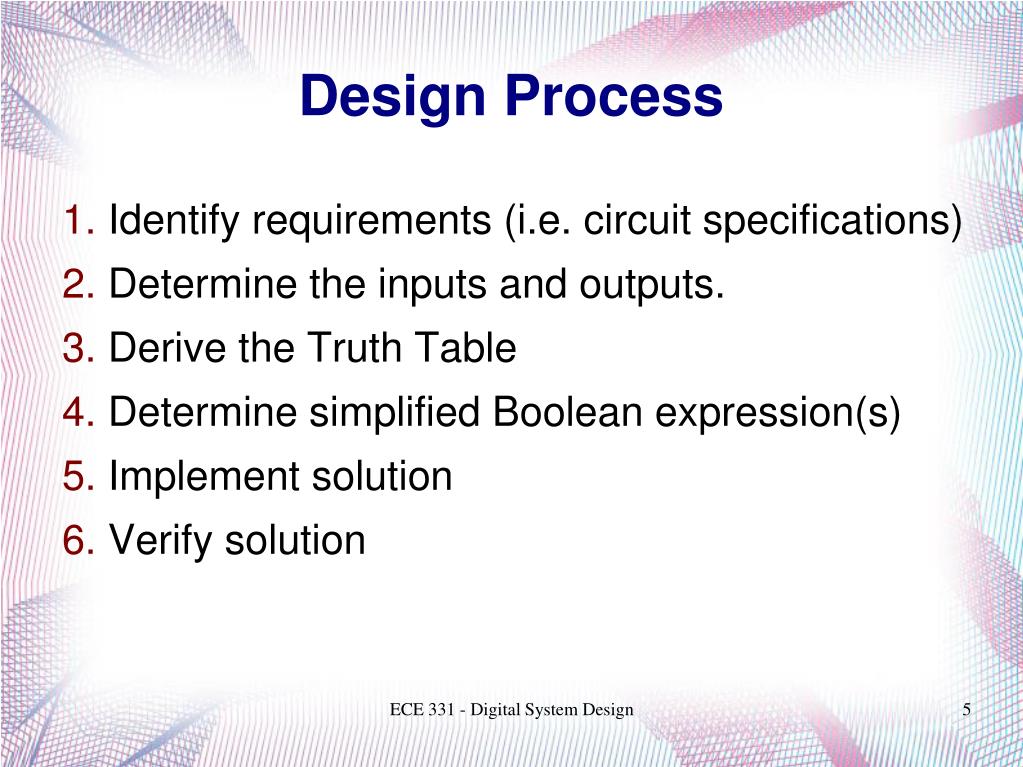 Design Process

1. Identify requirements (i.e. circuit specifications)
2. Determine the inputs and outputs.
3. Derive the Truth Table
4. Determine simplified Boolean expression(s)
5. Implement solution
6. Verify solution

ECE 331 - Digital System Design

5